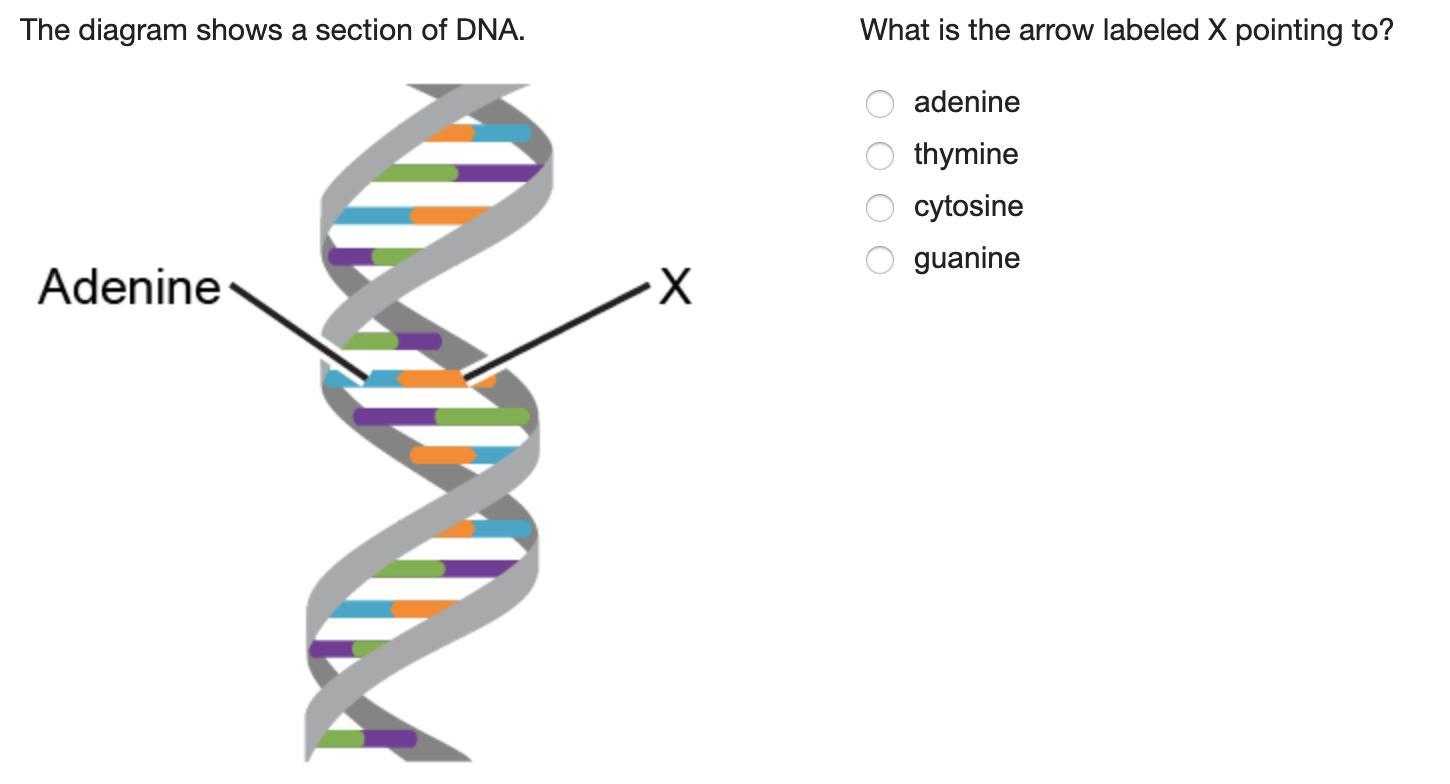 The diagram shows a section of DNA.

Adenine

X

What is the arrow labeled X pointing to?

adenine

thymine

cytosine

guanine